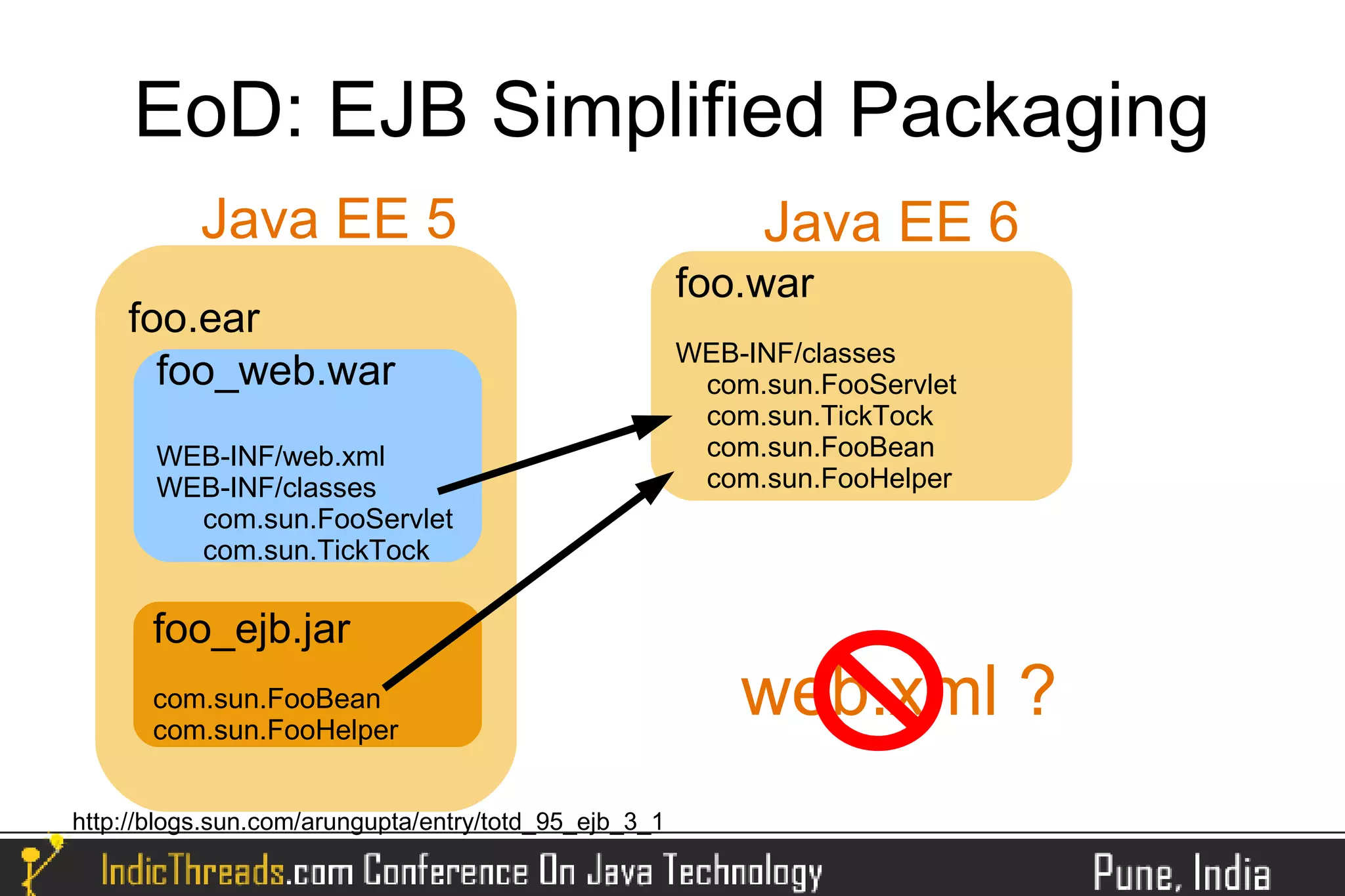 EoD: EJB Simplified Packaging

Java EE 5

foo.ear

foo_web.war

WEB-INF/web.xml
WEB-INF/classes
com.sun.FooServlet
com.sun.TickTock

foo_ejb.jar

com.sun.FooBean
com.sun.FooHelper

Java EE 6

foo.war

WEB-INF/classes
com.sun.FooServlet
com.sun.TickTock
com.sun.FooBean
com.sun.FooHelper

web.xml ?

http://blogs.sun.com/arungupta/entry/totd_95_ejb_3_1

IndicThreads.com Conference On Java Technology

Pune, India